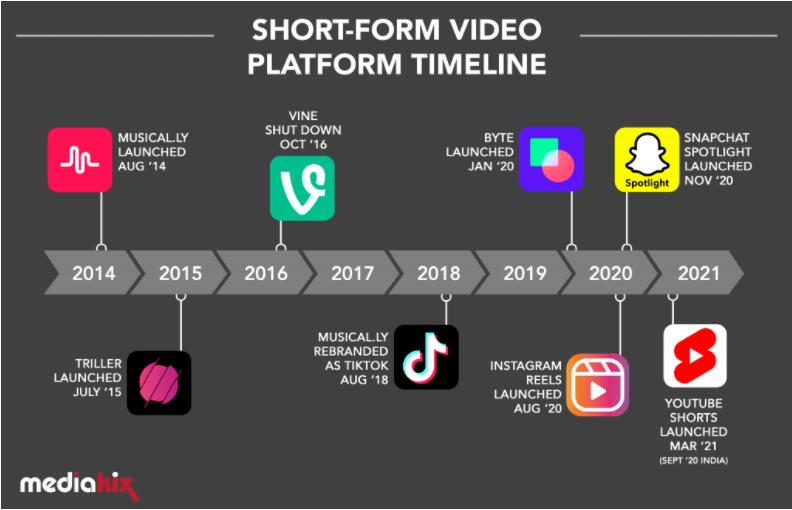 SHORT-FORM VIDEO PLATFORM TIMELINE

MUSICAL.LY LAUNCHED AUG '14

VINE SHUT DOWN OCT '16

BYTE LAUNCHED JAN '20

Spotlight

SNAPCHAT SPOTLIGHT LAUNCHED NOV '20

2014 2015 2016 2017 2018 2019 2020 2021

TRILLER LAUNCHED JULY '15

MUSICAL.LY REBRANDED AS TIKTOK AUG '18

INSTAGRAM REELS LAUNCHED AUG '20

YOUTUBE SHORTS LAUNCHED MAR '21 (SEPT '20 INDIA)

mediakix